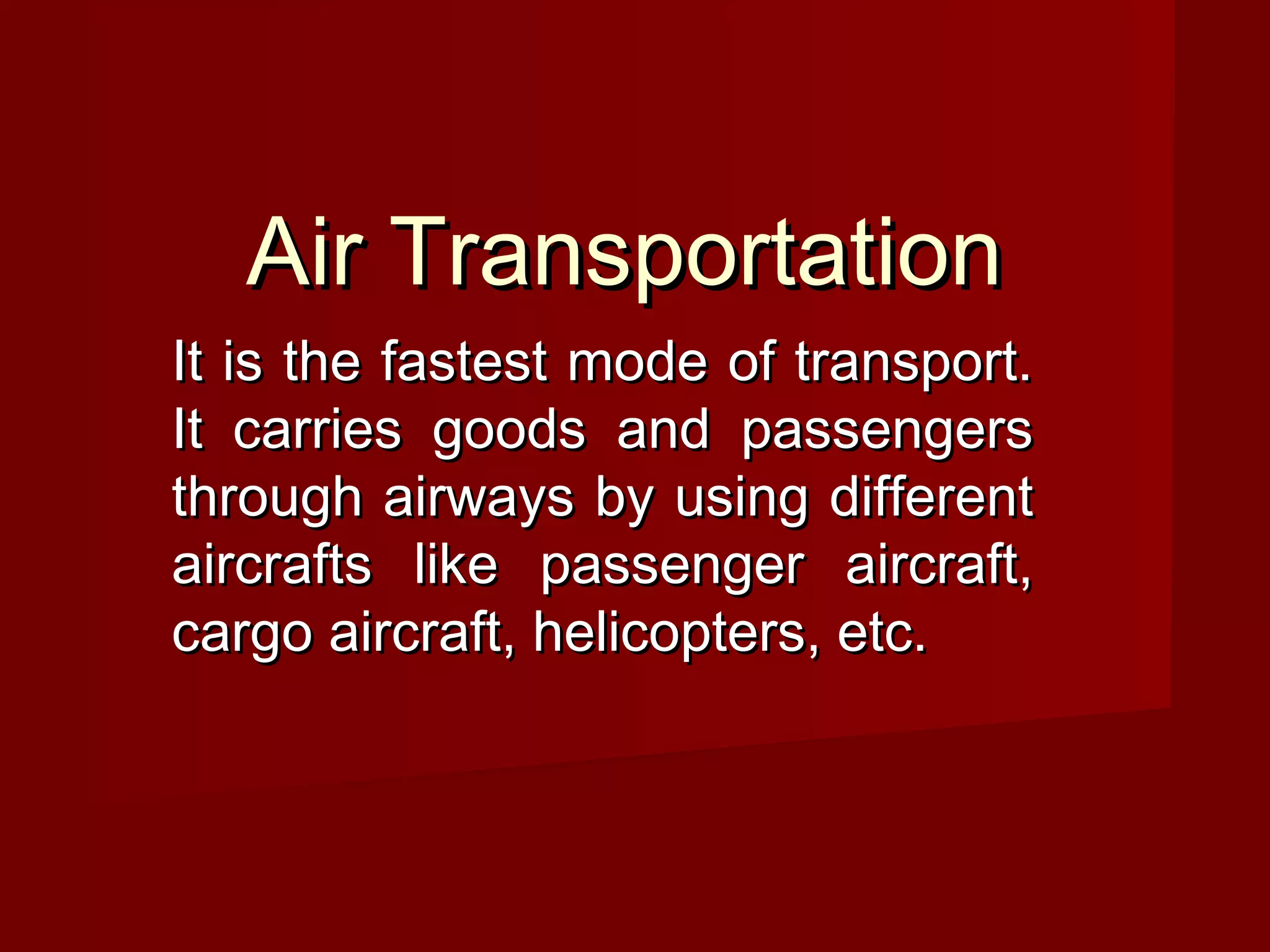 Air Transportation

It is the fastest mode of transport. It carries goods and passengers through airways by using different aircrafts like passenger aircraft, cargo aircraft, helicopters, etc.